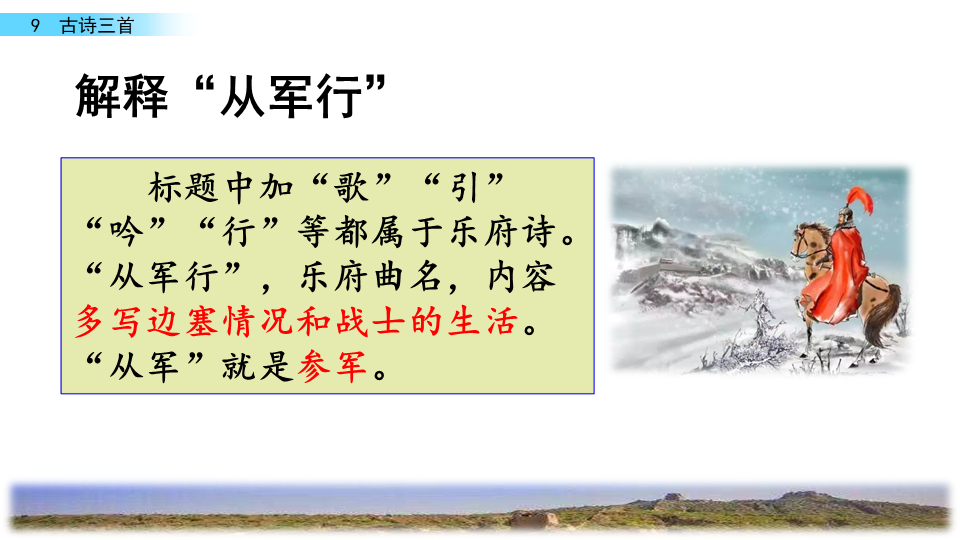 9 古诗三首

解释“从军行”

标题中加“歌”“引”“吟”“行”等都属于乐府诗。“从军行”，乐府曲名，内容多写边塞情况和战士的生活。“从军”就是参军。